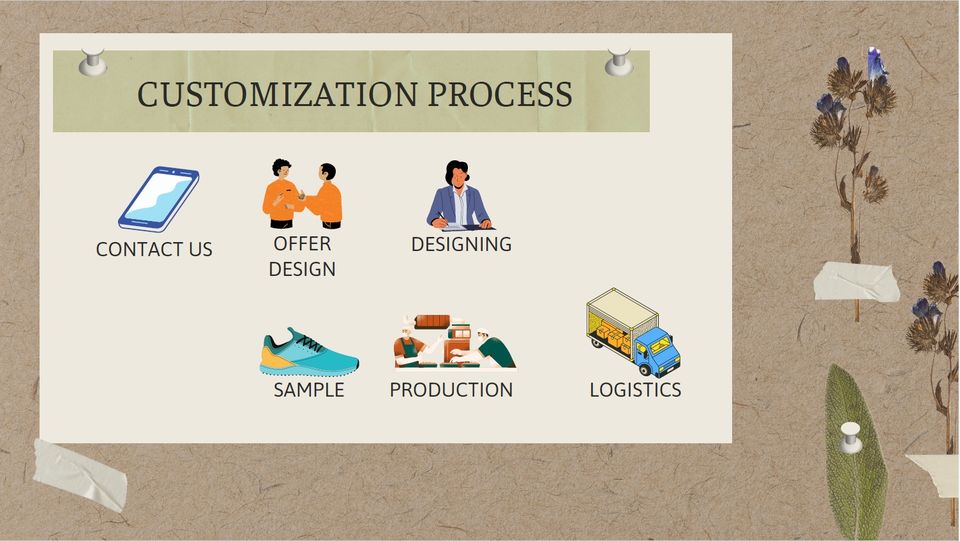 CUSTOMIZATION PROCESS

CONTACT US

OFFER DESIGN

DESIGNING

SAMPLE

PRODUCTION

LOGISTICS